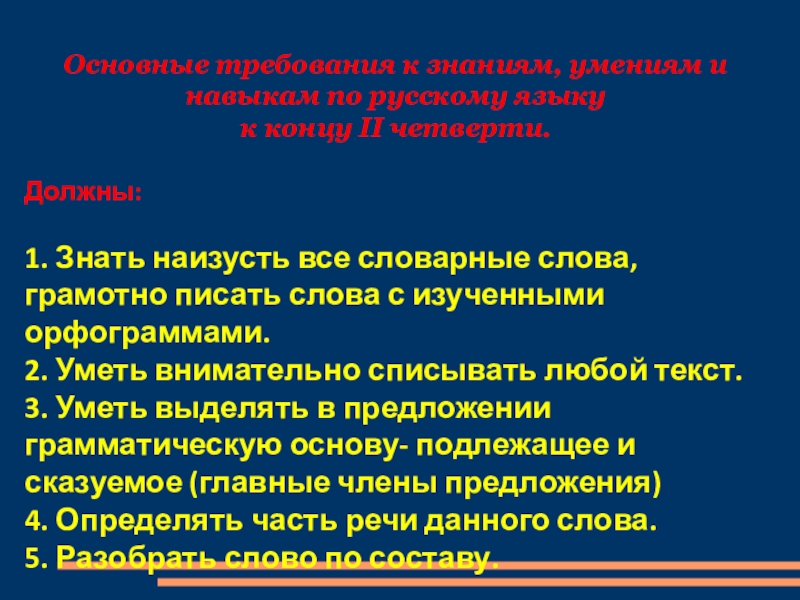 Основные требования к знаниям, умениям и навыкам по русскому языку
к концу II четверти.

Должны:

1. Знать наизусть все словарные слова, грамотно писать слова с изученными орфограммами.
2. Уметь внимательно списывать любой текст.
3. Уметь выделять в предложении грамматическую основу- подлежащее и сказуемое (главные члены предложения)
4. Определять часть речи данного слова.
5. Разобрать слово по составу.